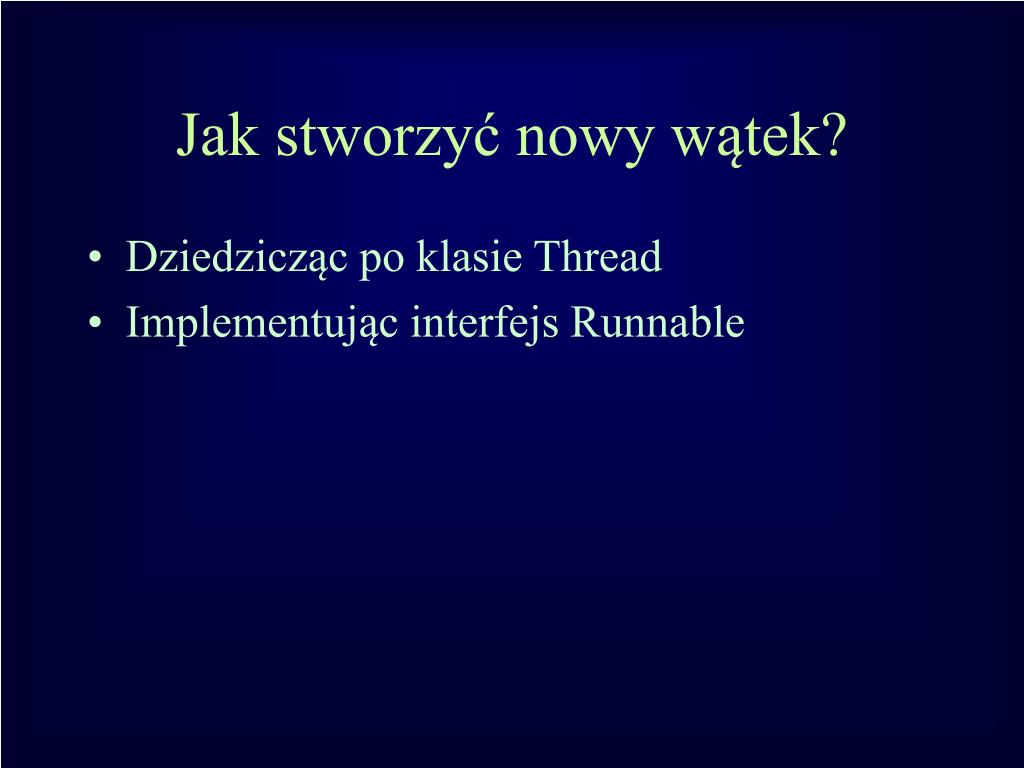 Jak stworzyć nowy wątek?

• Dziedzicząc po klasie Thread
• Implementując interfejs Runnable